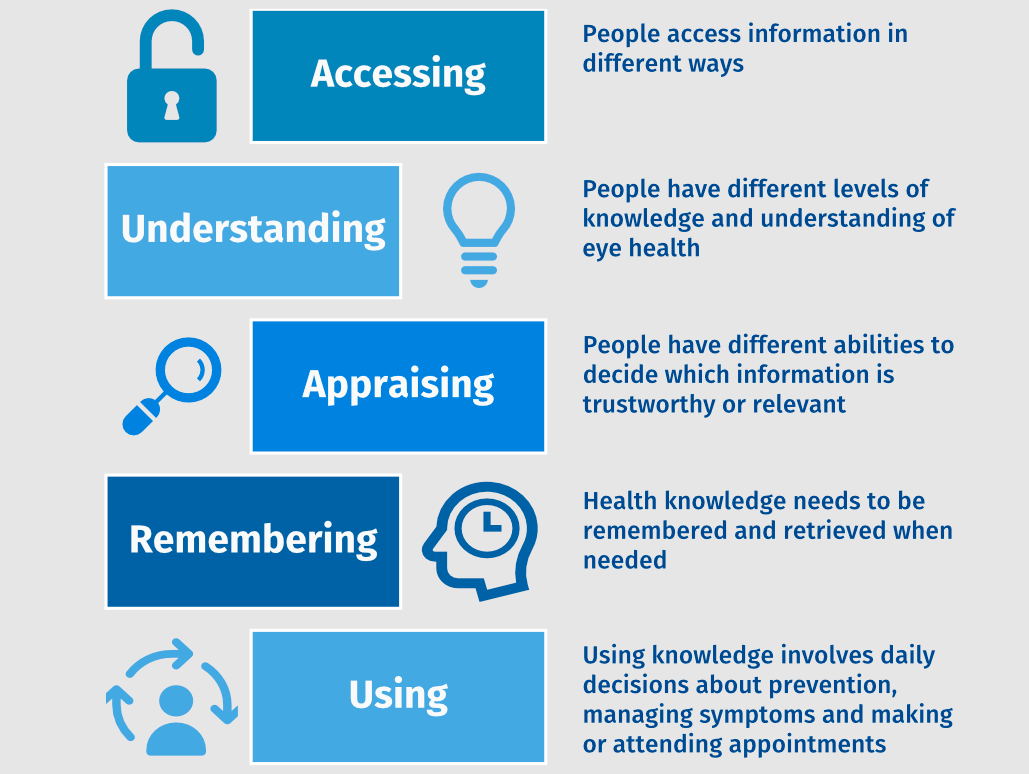 Accessing

People access information in different ways

Understanding

People have different levels of knowledge and understanding of eye health

Appraising

People have different abilities to decide which information is trustworthy or relevant

Remembering

Health knowledge needs to be remembered and retrieved when needed

Using

Using knowledge involves daily decisions about prevention, managing symptoms and making or attending appointments